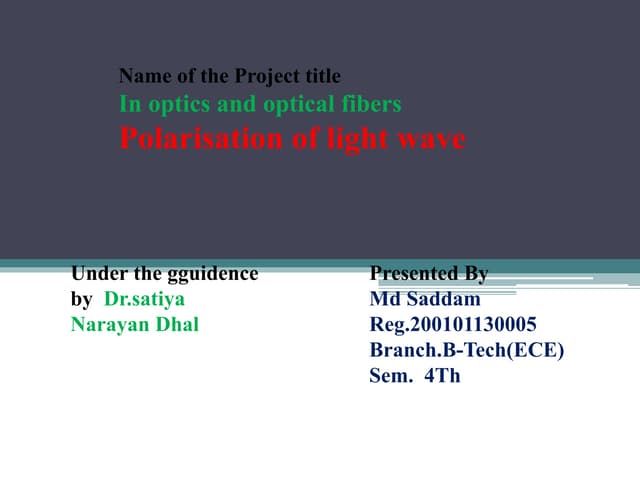 Name of the Project title
In optics and optical fibers
Polarisation of light wave

Under the gguidence
by Dr.satiya
Narayan Dhal

Presented By
Md Saddam
Reg.200101130005
Branch.B-Tech(ECE)
Sem. 4Th